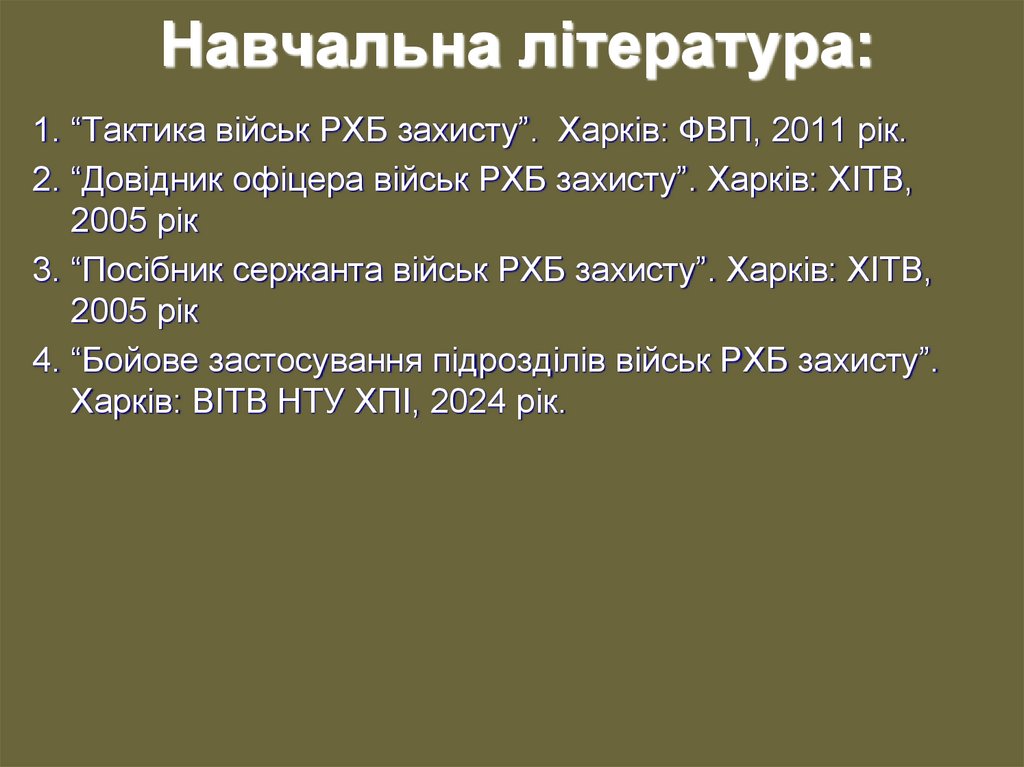 Навчальна література:

1. “Тактика військ РХБ захисту”. Харків: ФВП, 2011 рік.
2. “Довідник офіцера військ РХБ захисту”. Харків: ХІТВ, 2005 рік
3. “Посібник сержанта військ РХБ захисту”. Харків: ХІТВ, 2005 рік
4. “Бойове застосування підрозділів військ РХБ захисту”. Харків: ВІТВ НТУ ХПІ, 2024 рік.